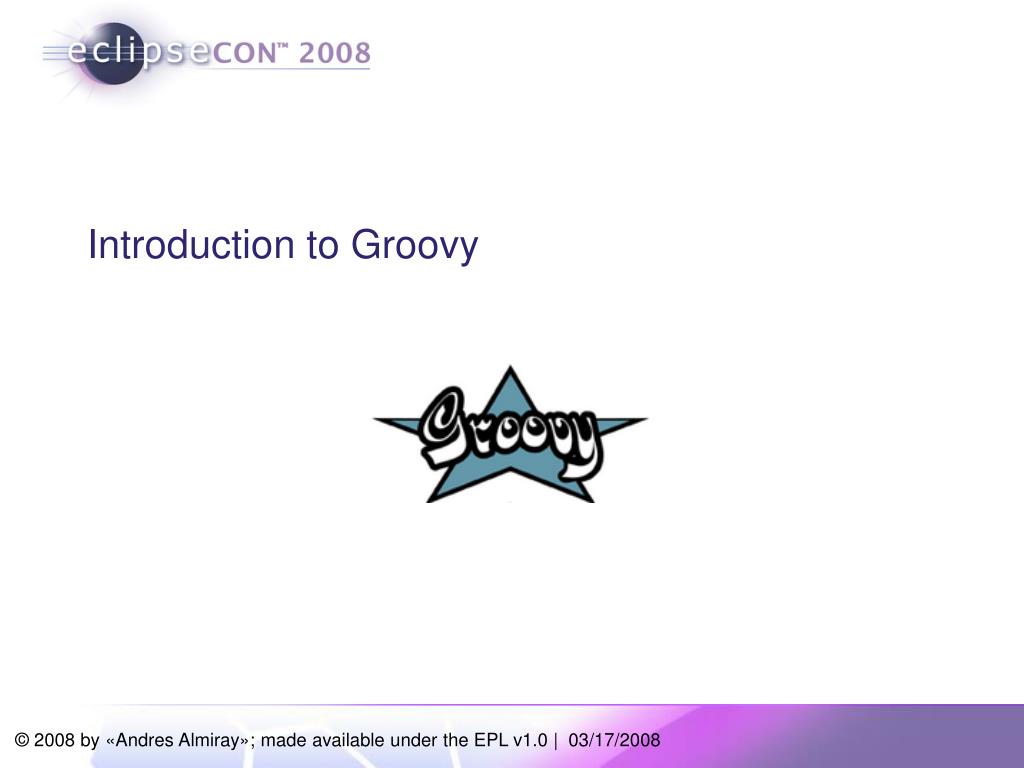 eclipseCON™ 2008

Introduction to Groovy

Groovy

© 2008 by «Andres Almiray»; made available under the EPL v1.0 | 03/17/2008